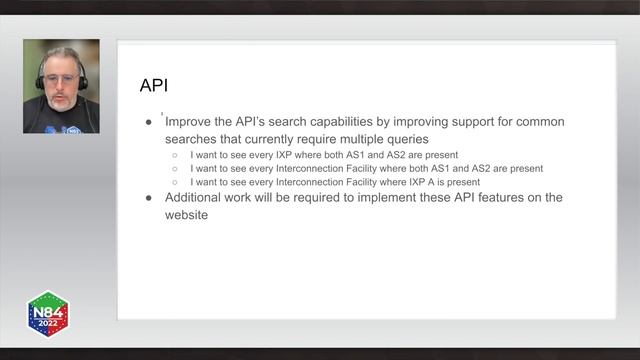 API

- Improve the API's search capabilities by improving support for common searches that currently require multiple queries
  - I want to see every IXP where both AS1 and AS2 are present
  - I want to see every Interconnection Facility where both AS1 and AS2 are present
  - I want to see every Interconnection Facility where IXP A is present
- Additional work will be required to implement these API features on the website

N84
2022